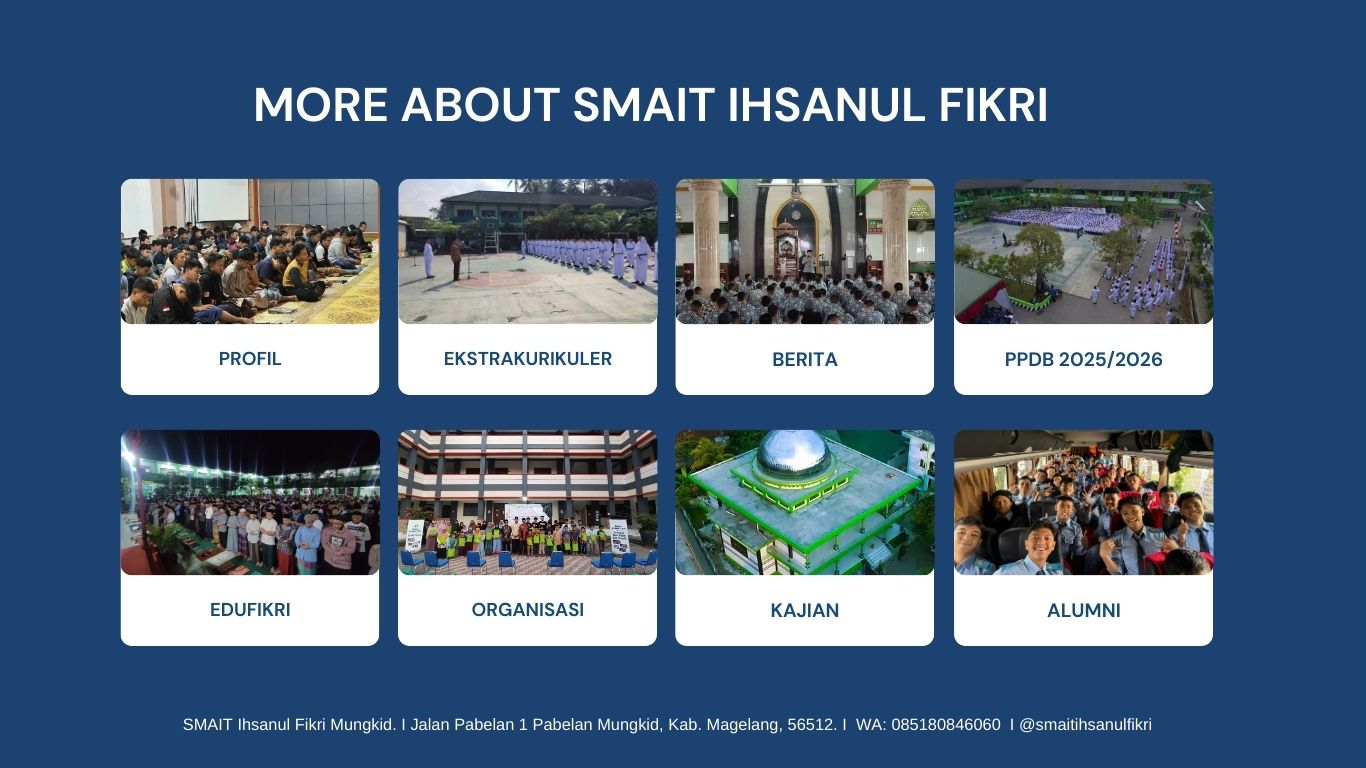 MORE ABOUT SMAIT IHSANUL FIKRI

PROFIL

EKSTRAKURIKULER

BERITA

PPDB 2025/2026

EDUFIKRI

ORGANISASI

KAJIAN

ALUMNI

SMAIT Ihsanul Fikri Mungkid. I Jalan Pabelan 1 Pabelan Mungkid, Kab. Magelang, 56512. I WA: 085180846060 I @smaitihsanulfikri